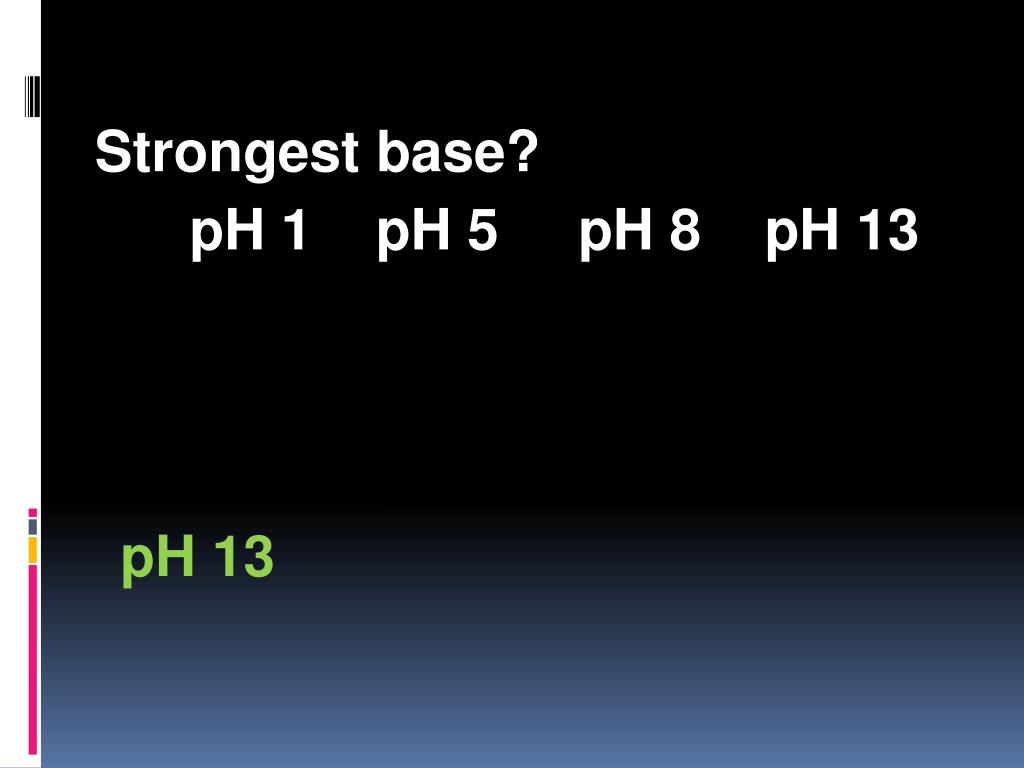 Strongest base?

pH 1    pH 5    pH 8    pH 13

pH 13